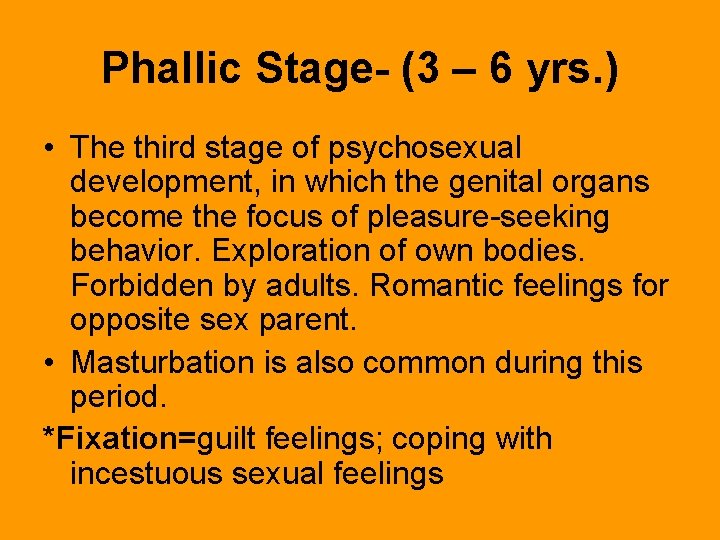 Phallic Stage- (3 – 6 yrs.)

• The third stage of psychosexual development, in which the genital organs become the focus of pleasure-seeking behavior. Exploration of own bodies. Forbidden by adults. Romantic feelings for opposite sex parent.

• Masturbation is also common during this period.

*Fixation=guilt feelings; coping with incestuous sexual feelings